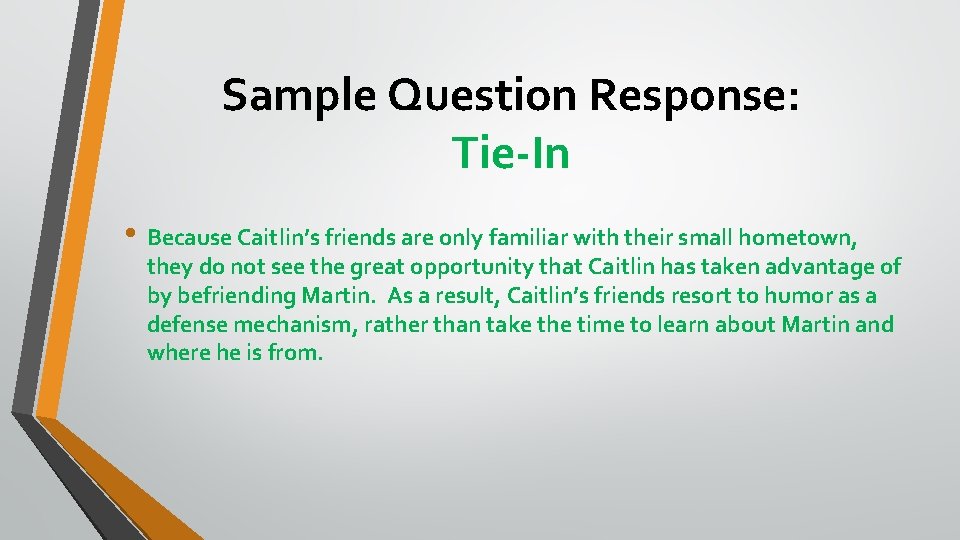 Sample Question Response:
Tie-In

• Because Caitlin's friends are only familiar with their small hometown, they do not see the great opportunity that Caitlin has taken advantage of by befriending Martin. As a result, Caitlin's friends resort to humor as a defense mechanism, rather than take the time to learn about Martin and where he is from.